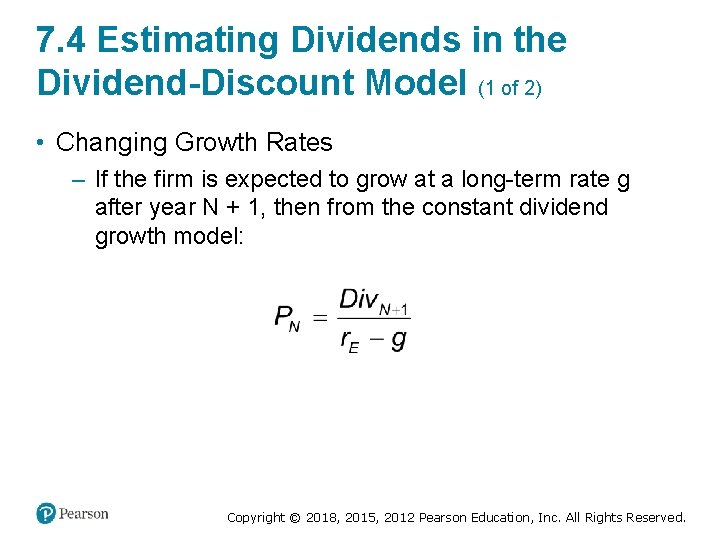 7.4 Estimating Dividends in the Dividend-Discount Model (1 of 2)

• Changing Growth Rates

– If the firm is expected to grow at a long-term rate g after year N + 1, then from the constant dividend growth model:

$P_N = \frac{Div_{N+1}}{r_E - g}$

Pearson

Copyright © 2018, 2015, 2012 Pearson Education, Inc. All Rights Reserved.